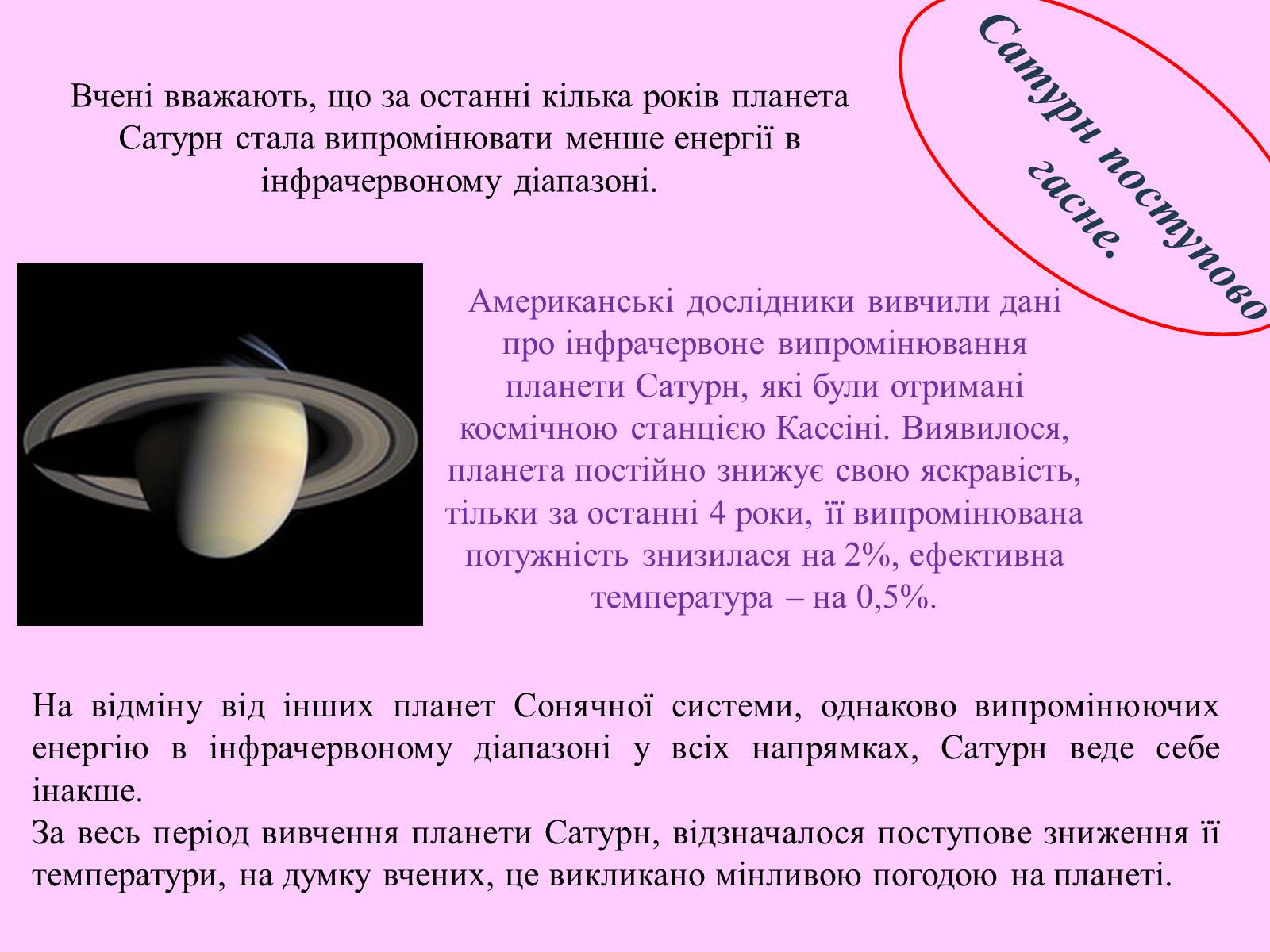 Сатурн поступово гасне.

Вчені вважають, що за останні кілька років планета Сатурн стала випромінювати менше енергії в інфрачервоному діапазоні.

Американські дослідники вивчили дані про інфрачервоне випромінювання планети Сатурн, які були отримані космічною станцією Кассіні. Виявилося, планета постійно знижує свою яскравість, тільки за останні 4 роки, її випромінювана потужність знизилася на 2%, ефективна температура – на 0,5%.

На відміну від інших планет Сонячної системи, однаково випромінюючих енергію в інфрачервоному діапазоні у всіх напрямках, Сатурн веде себе інакше.
За весь період вивчення планети Сатурн, відзначалося поступове зниження її температури, на думку вчених, це викликано мінливою погодою на планеті.